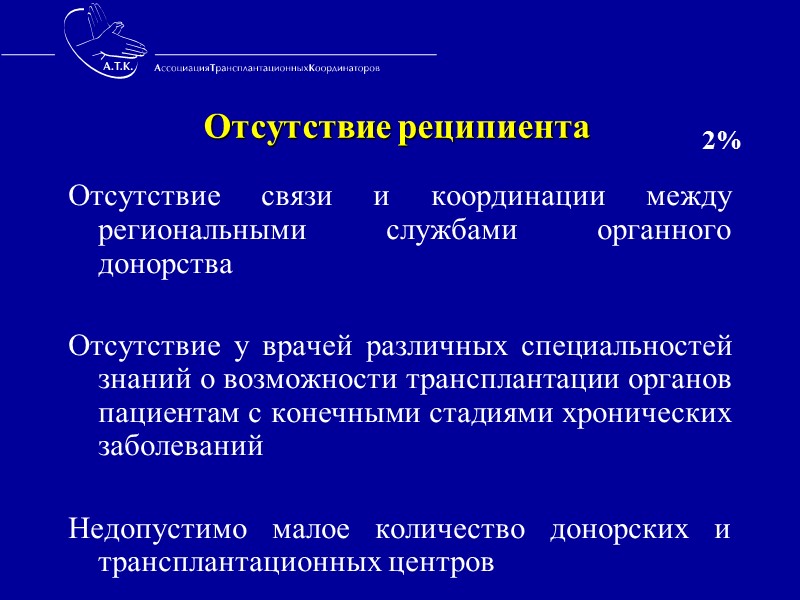 А.Т.К.
АссоциацияТрансплантационныхКоординаторов

Отсутствие реципиента

2%

Отсутствие связи и координации между региональными службами органного донорства

Отсутствие у врачей различных специальностей знаний о возможности трансплантации органов пациентам с конечными стадиями хронических заболеваний

Недопустимо малое количество донорских и трансплантационных центров